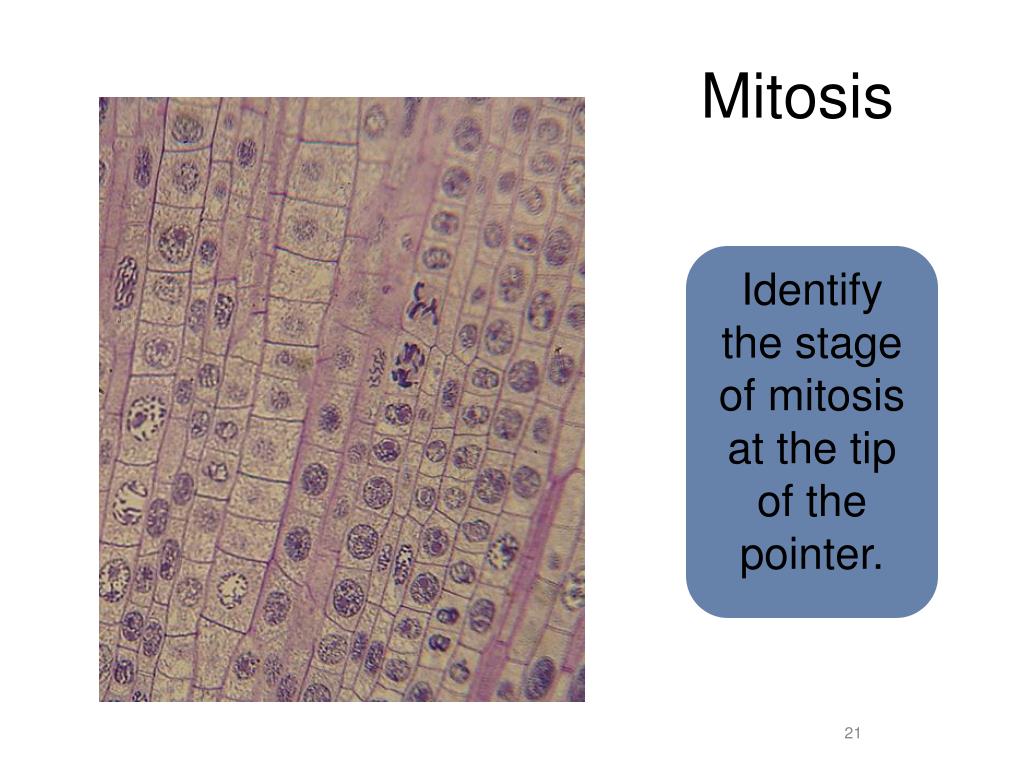 Mitosis

Identify the stage of mitosis at the tip of the pointer.

21